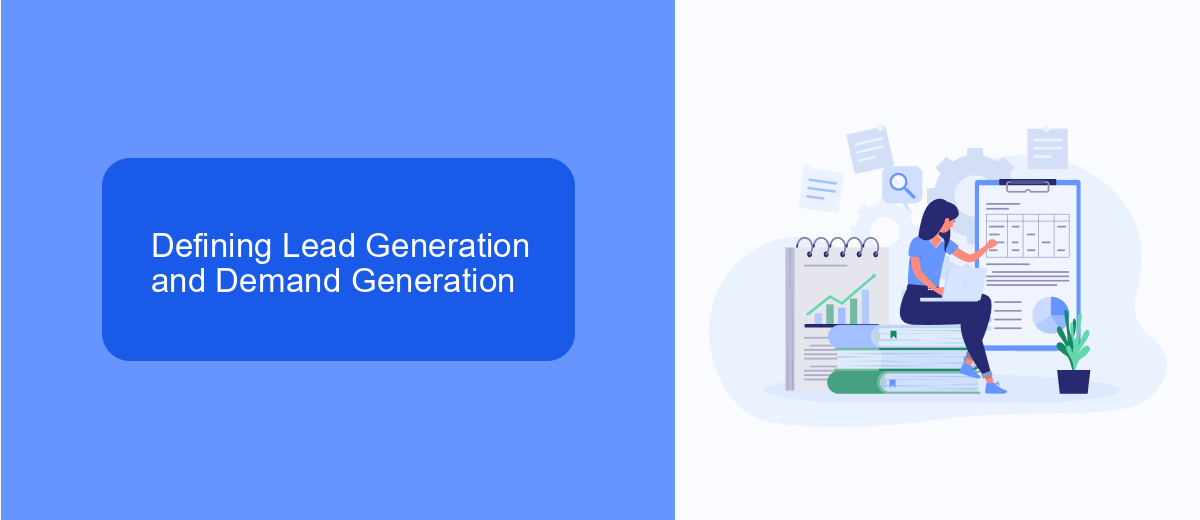 Defining Lead Generation and Demand Generation